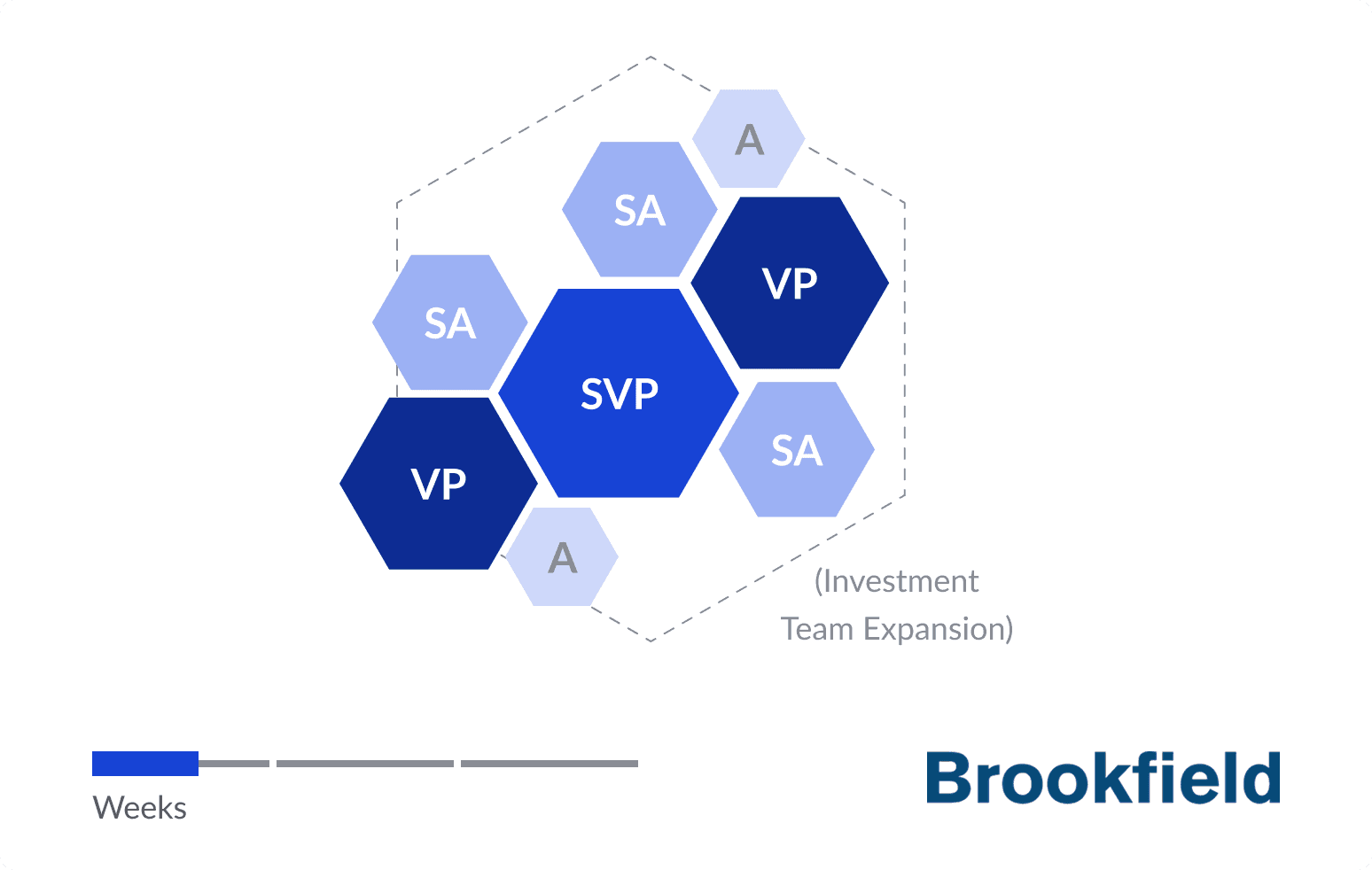 A

SA

VP

SA

SVP

SA

VP

A

(Investment Team Expansion)

Weeks

Brookfield